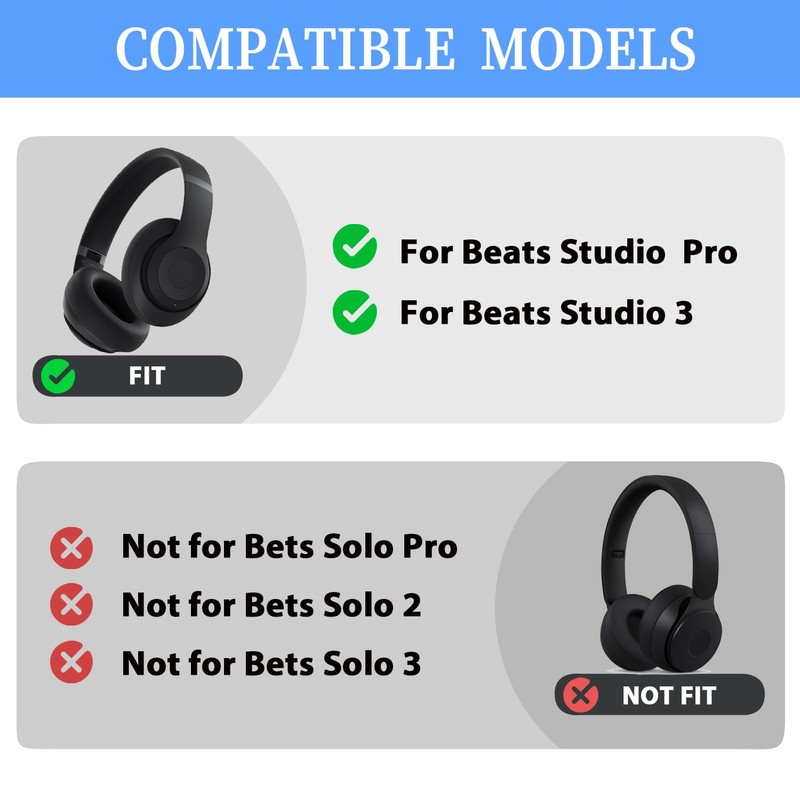 COMPATIBLE MODELS

For Beats Studio Pro
For Beats Studio 3

FIT

Not for Bets Solo Pro
Not for Bets Solo 2
Not for Bets Solo 3

NOT FIT